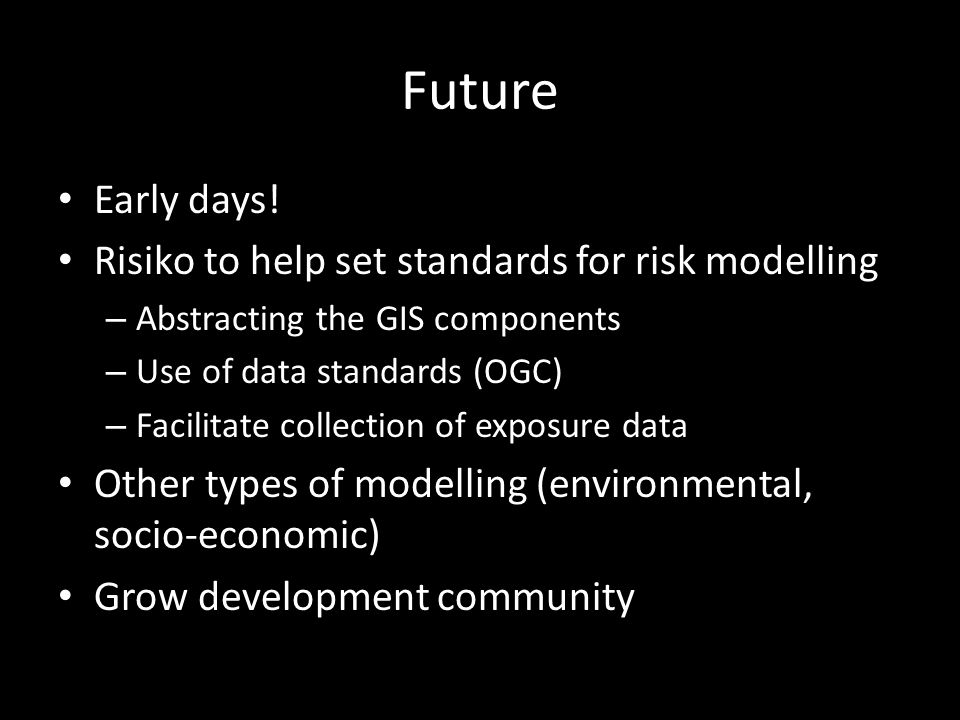 Future

• Early days!
• Risiko to help set standards for risk modelling
  – Abstracting the GIS components
  – Use of data standards (OGC)
  – Facilitate collection of exposure data
• Other types of modelling (environmental, socio-economic)
• Grow development community